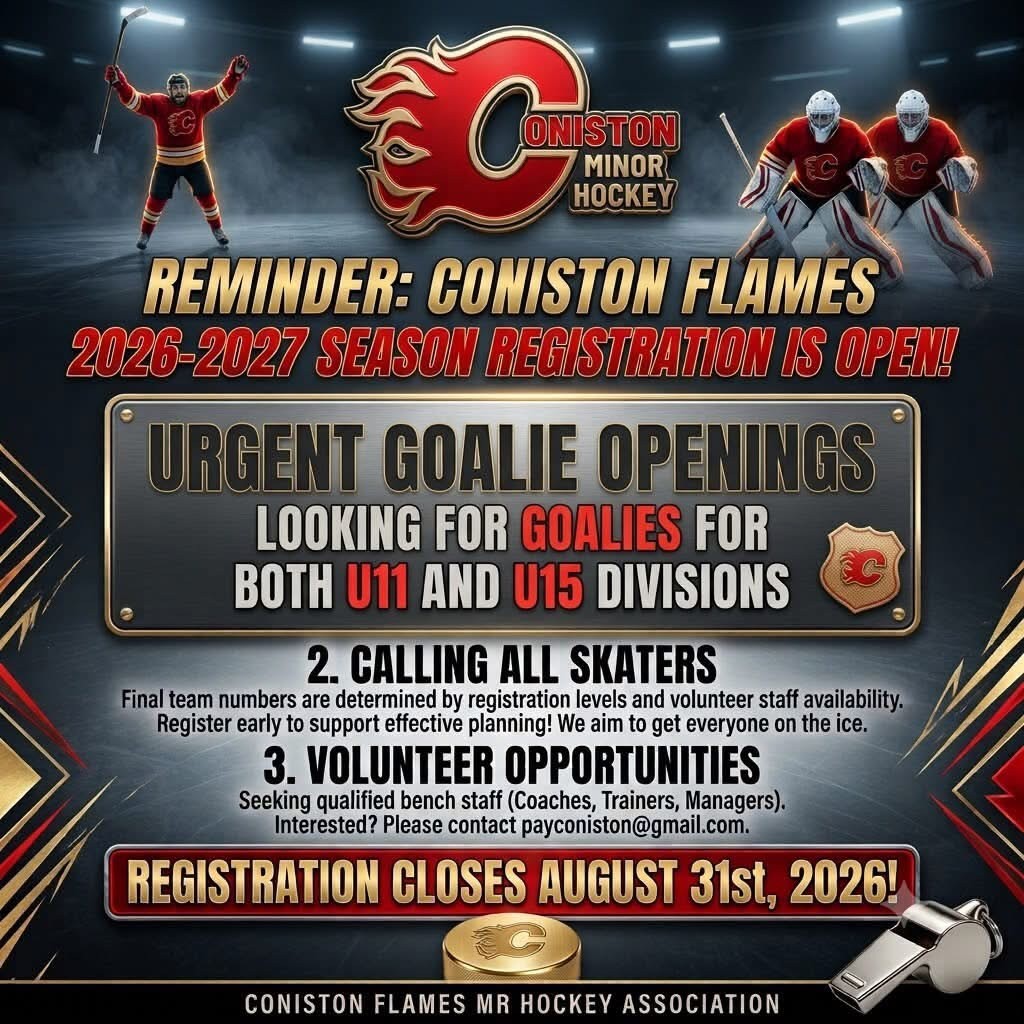 CONISTON MINOR HOCKEY

REMINDER: CONISTON FLAMES
2026-2027 SEASON REGISTRATION IS OPEN!

URGENT GOALIE OPENINGS
LOOKING FOR GOALIES FOR BOTH U11 AND U15 DIVISIONS

2. CALLING ALL SKATERS
Final team numbers are determined by registration levels and volunteer staff availability. Register early to support effective planning! We aim to get everyone on the ice.

3. VOLUNTEER OPPORTUNITIES
Seeking qualified bench staff (Coaches, Trainers, Managers). Interested? Please contact payconiston@gmail.com.

REGISTRATION CLOSES AUGUST 31st, 2026!

CONISTON FLAMES MR HOCKEY ASSOCIATION